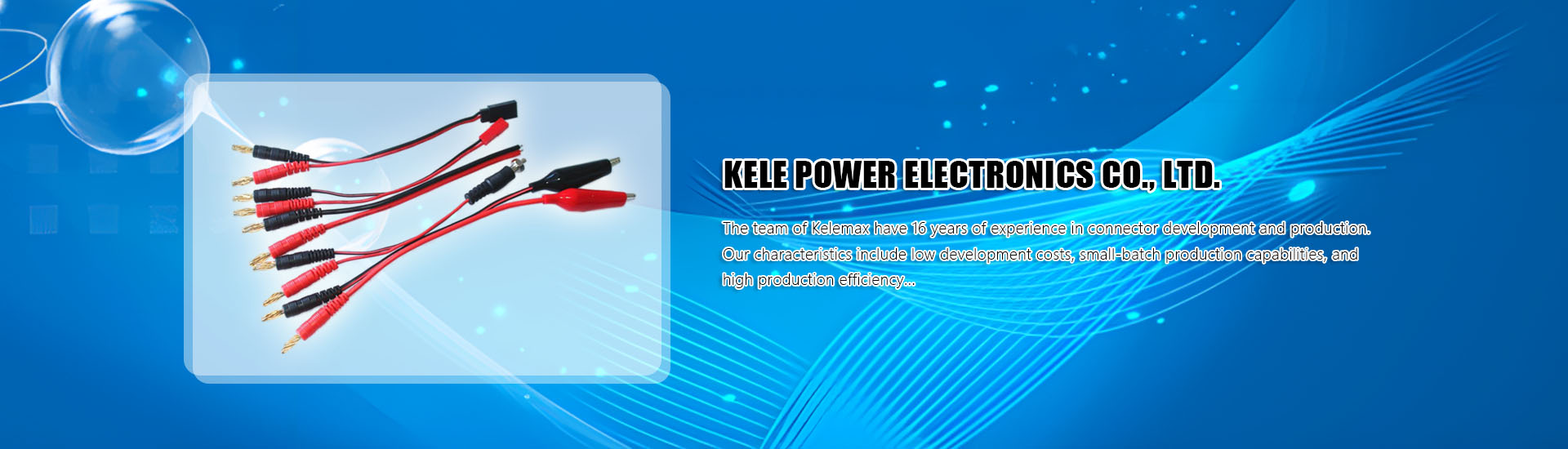 KELE POWER ELECTRONICS CO., LTD.

The team of Kelemax have 16 years of experience in connector development and production. Our characteristics include low development costs, small-batch production capabilities, and high production efficiency...